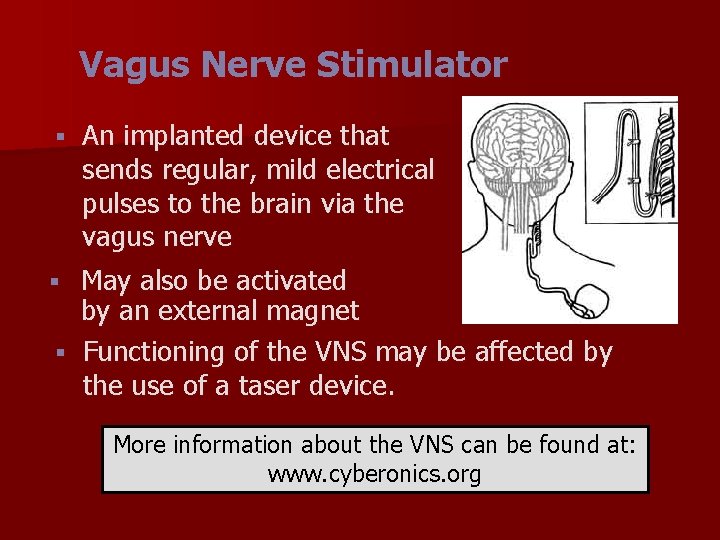 Vagus Nerve Stimulator

▪ An implanted device that sends regular, mild electrical pulses to the brain via the vagus nerve

▪ May also be activated by an external magnet

▪ Functioning of the VNS may be affected by the use of a taser device.

More information about the VNS can be found at:
www.cyberonics.org